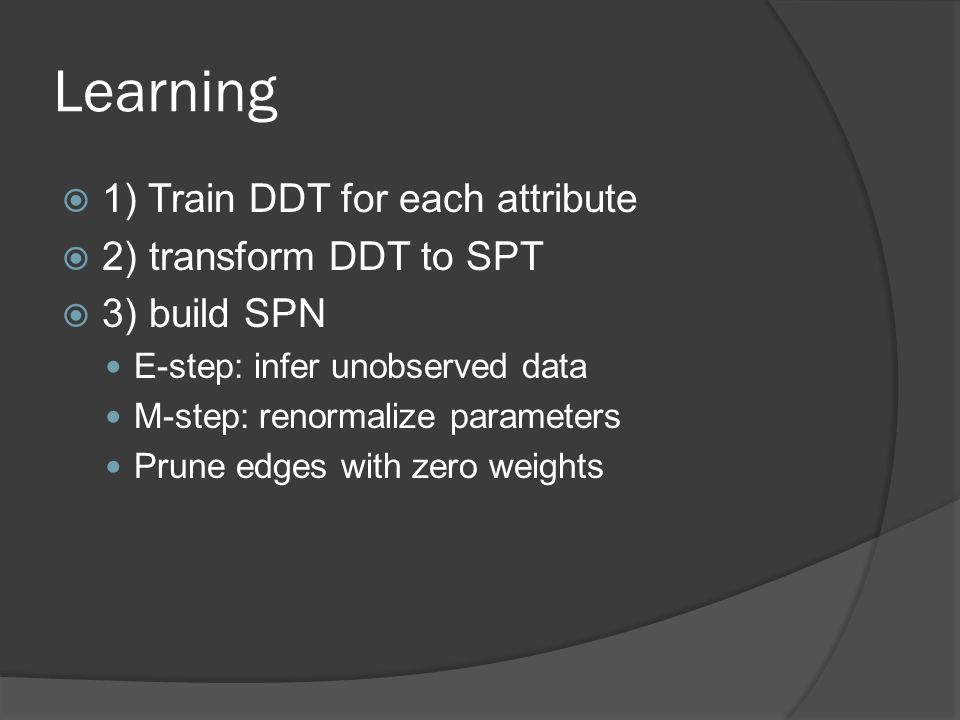 Learning

1) Train DDT for each attribute
2) transform DDT to SPT
3) build SPN
E-step: infer unobserved data
M-step: renormalize parameters
Prune edges with zero weights